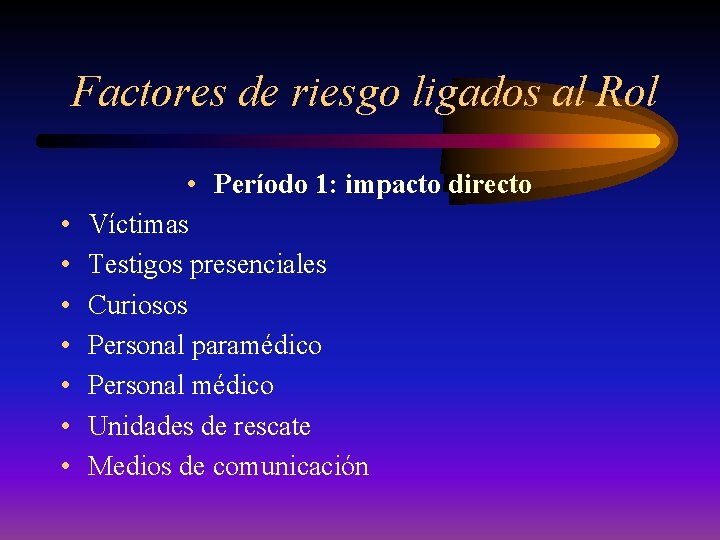 Factores de riesgo ligados al Rol

• Período 1: impacto directo
• Víctimas
• Testigos presenciales
• Curiosos
• Personal paramédico
• Personal médico
• Unidades de rescate
• Medios de comunicación